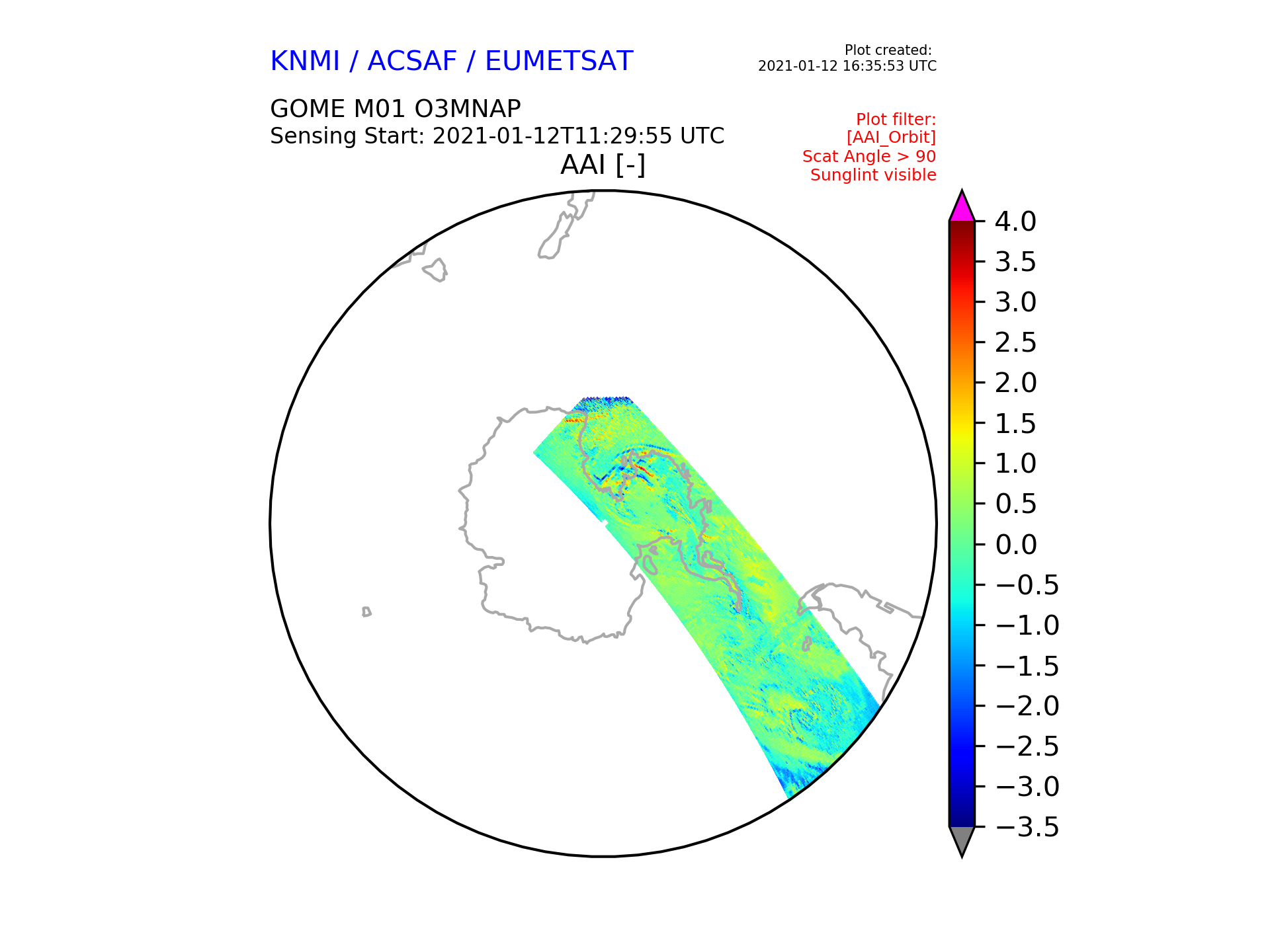 KNMI / ACSAF / EUMETSAT

Plot created:
2021-01-12 16:35:53 UTC

GOME M01 O3MNAP
Sensing Start: 2021-01-12T11:29:55 UTC

Plot filter:
[AAI_Orbit]
Scat Angle > 90
Sunglint visible

AAI [-]

4.0
3.5
3.0
2.5
2.0
1.5
1.0
0.5
0.0
−0.5
−1.0
−1.5
−2.0
−2.5
−3.0
−3.5